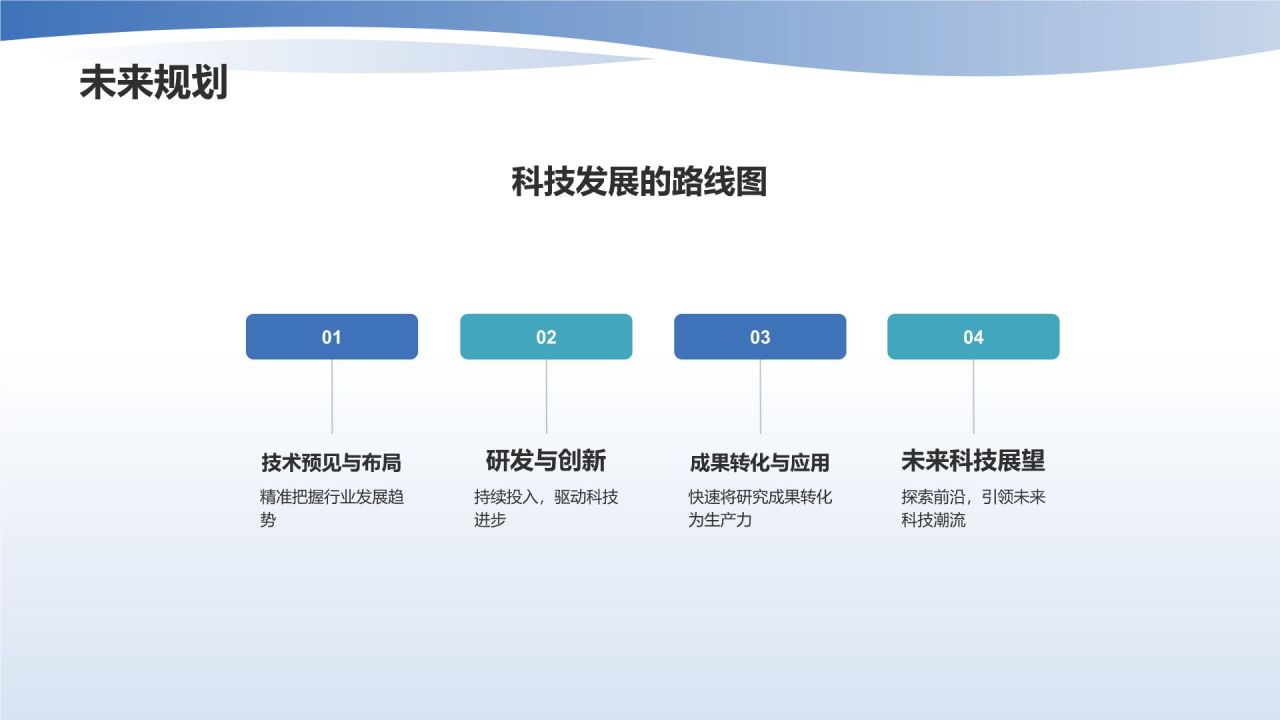 未来规划

科技发展的路线图

01

技术预见与布局

精准把握行业发展趋势

02

研发与创新

持续投入，驱动科技进步

03

成果转化与应用

快速将研究成果转化为生产力

04

未来科技展望

探索前沿，引领未来科技潮流